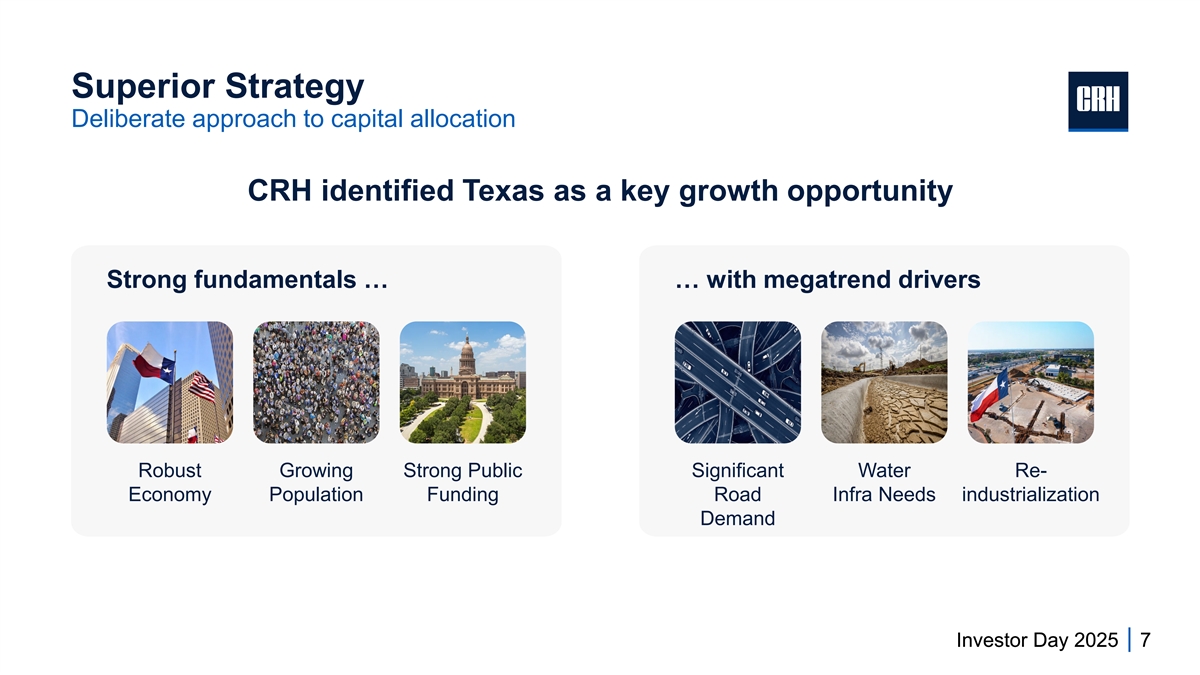 Superior Strategy
Deliberate approach to capital allocation

CRH

CRH identified Texas as a key growth opportunity

Strong fundamentals …

Robust Economy

Growing Population

Strong Public Funding

… with megatrend drivers

Significant Road Demand

Water Infra Needs

Re-industrialization

Investor Day 2025 | 7